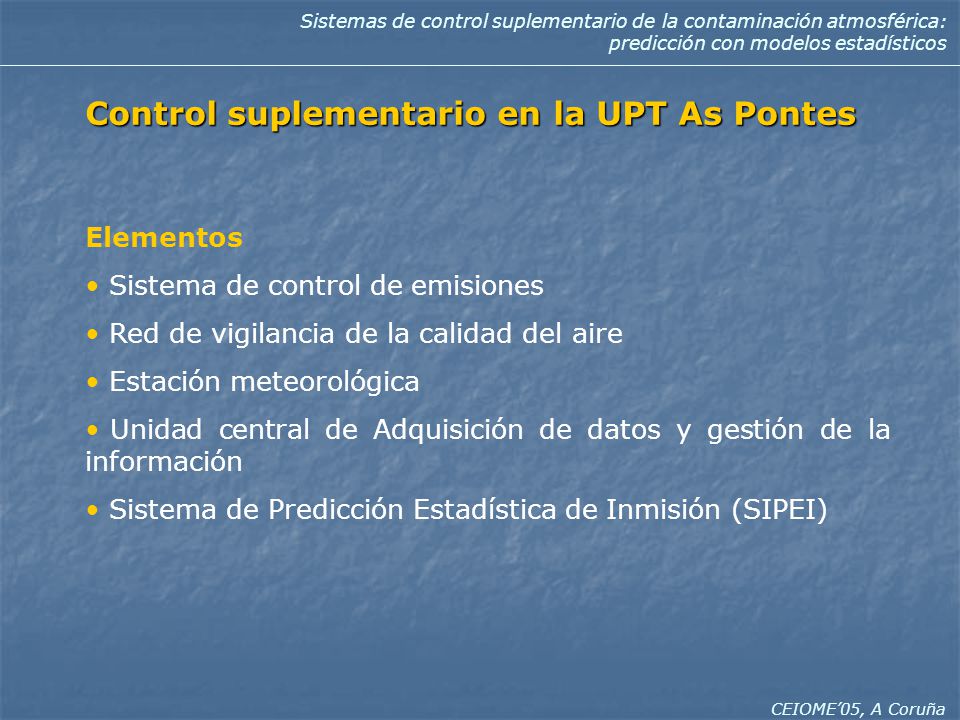 Sistemas de control suplementario de la contaminación atmosférica: predicción con modelos estadísticos

Control suplementario en la UPT As Pontes

Elementos

• Sistema de control de emisiones

• Red de vigilancia de la calidad del aire

• Estación meteorológica

• Unidad central de Adquisición de datos y gestión de la información

• Sistema de Predicción Estadística de Inmisión (SIPEI)

CEIOME'05, A Coruña